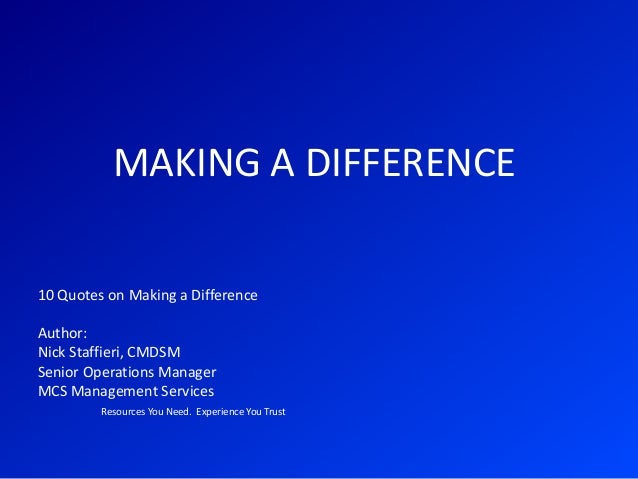 MAKING A DIFFERENCE

10 Quotes on Making a Difference

Author:
Nick Staffieri, CMDSM
Senior Operations Manager
MCS Management Services
Resources You Need. Experience You Trust